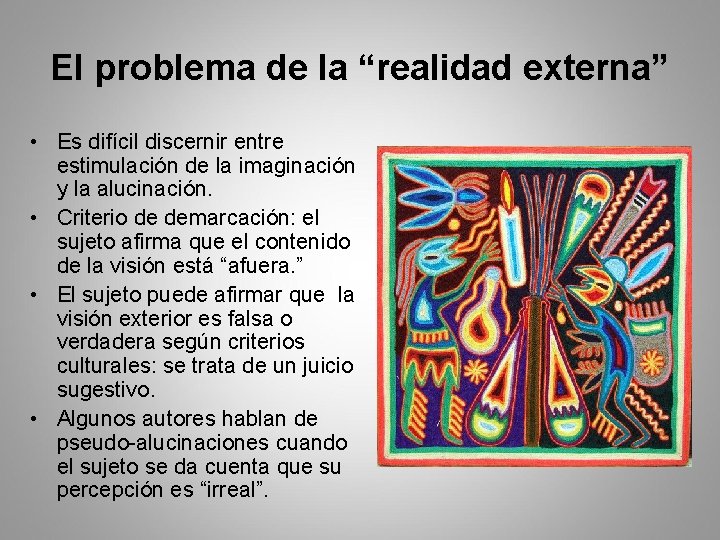 El problema de la “realidad externa”

• Es difícil discernir entre estimulación de la imaginación y la alucinación.
• Criterio de demarcación: el sujeto afirma que el contenido de la visión está “afuera.”
• El sujeto puede afirmar que la visión exterior es falsa o verdadera según criterios culturales: se trata de un juicio sugestivo.
• Algunos autores hablan de pseudo-alucinaciones cuando el sujeto se da cuenta que su percepción es “irreal”.